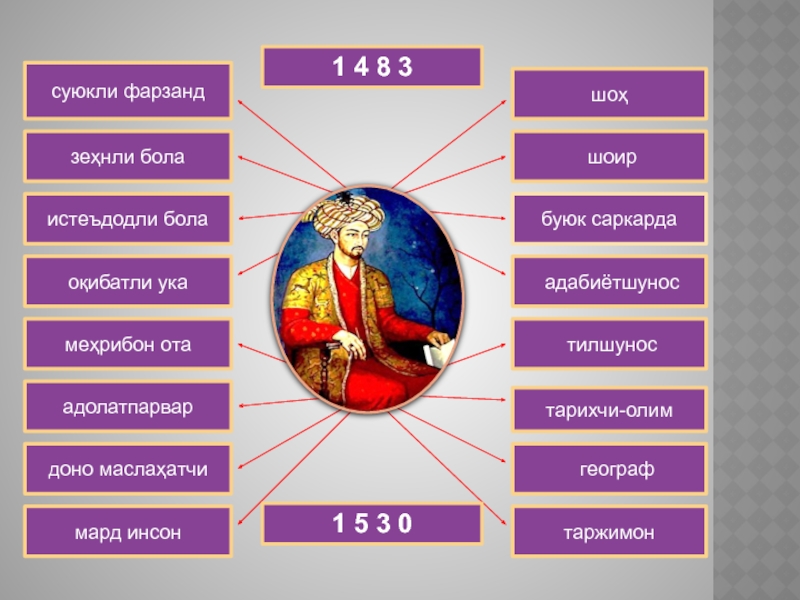 1 4 8 3

суюкли фарзанд

зеҳнли бола

истеъдодли бола

оқибатли ука

меҳрибон ота

адолатпарвар

доно маслаҳатчи

мард инсон

шоҳ

шоир

буюк саркарда

адабиётшунос

тилшунос

тарихчи-олим

географ

таржимон

1 5 3 0